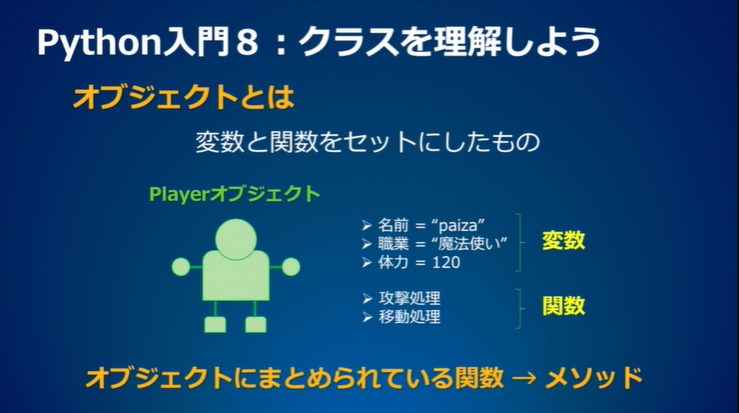 Python入門８：クラスを理解しよう

オブジェクトとは

変数と関数をセットにしたもの

Playerオブジェクト

➢ 名前 = “paiza”
➢ 職業 = “魔法使い”
➢ 体力 = 120

変数

➢ 攻撃処理
➢ 移動処理

関数

オブジェクトにまとめられている関数 → メソッド